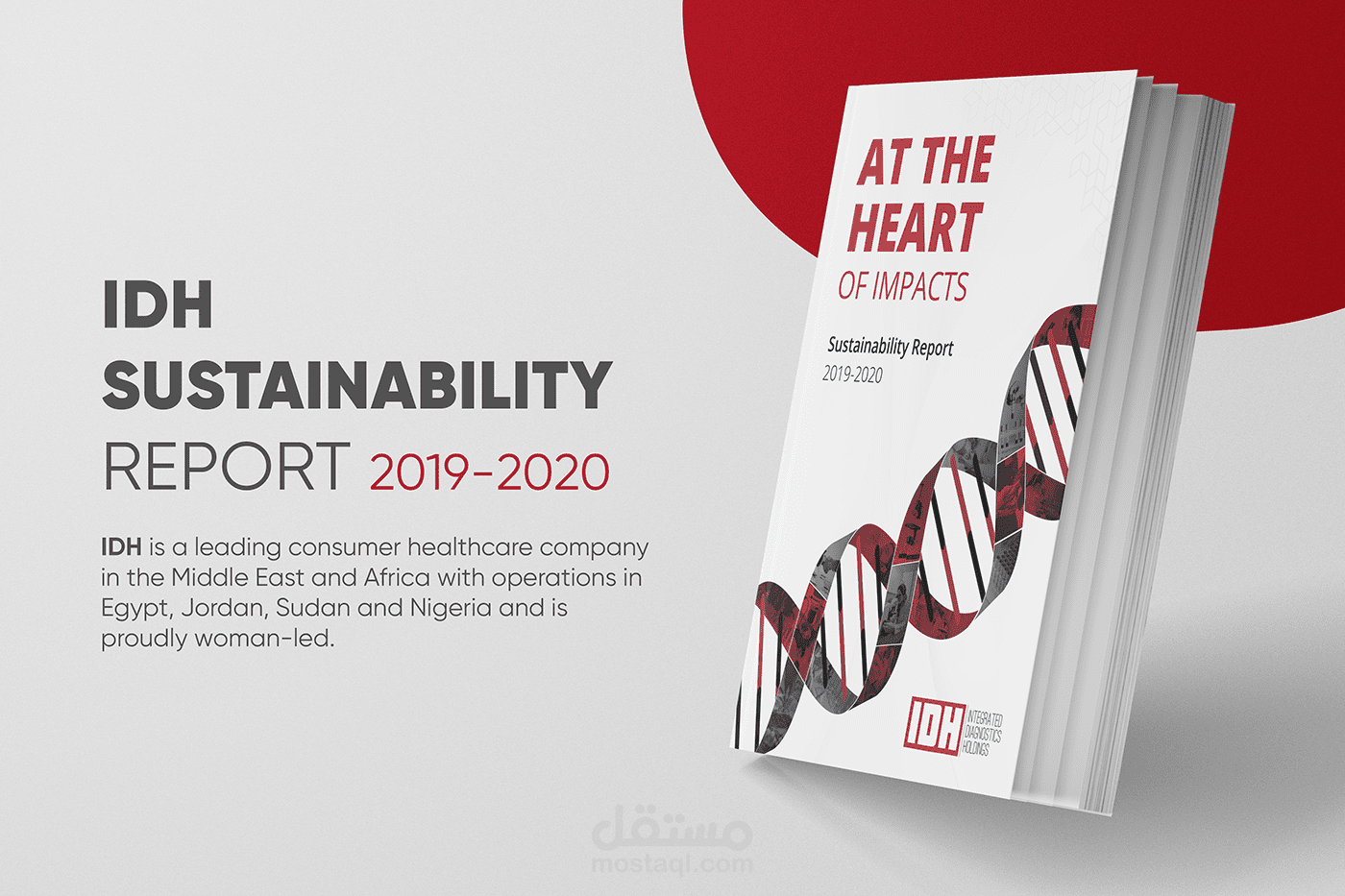 IDH SUSTAINABILITY REPORT 2019-2020

IDH is a leading consumer healthcare company in the Middle East and Africa with operations in Egypt, Jordan, Sudan and Nigeria and is proudly woman-led.

AT THE HEART OF IMPACTS

Sustainability Report 2019-2020

IDH INTEGRATED DIAGNOSTICS HOLDINGS

مستقل
mostaql.com